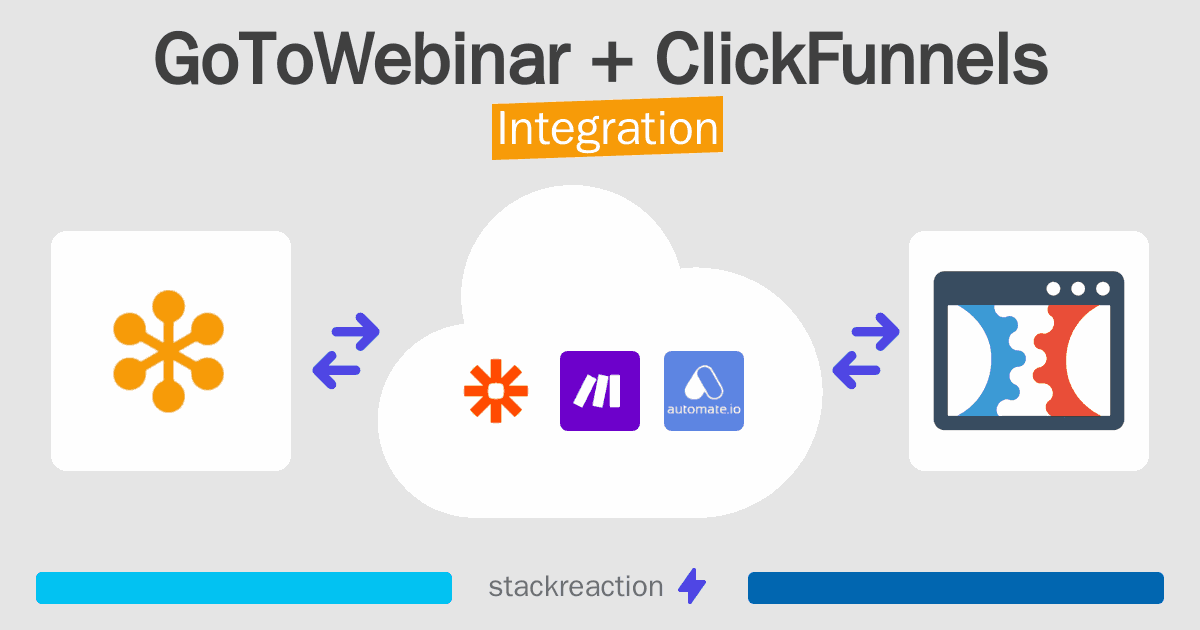 GoToWebinar + ClickFunnels

Integration

automate.io

stackreaction